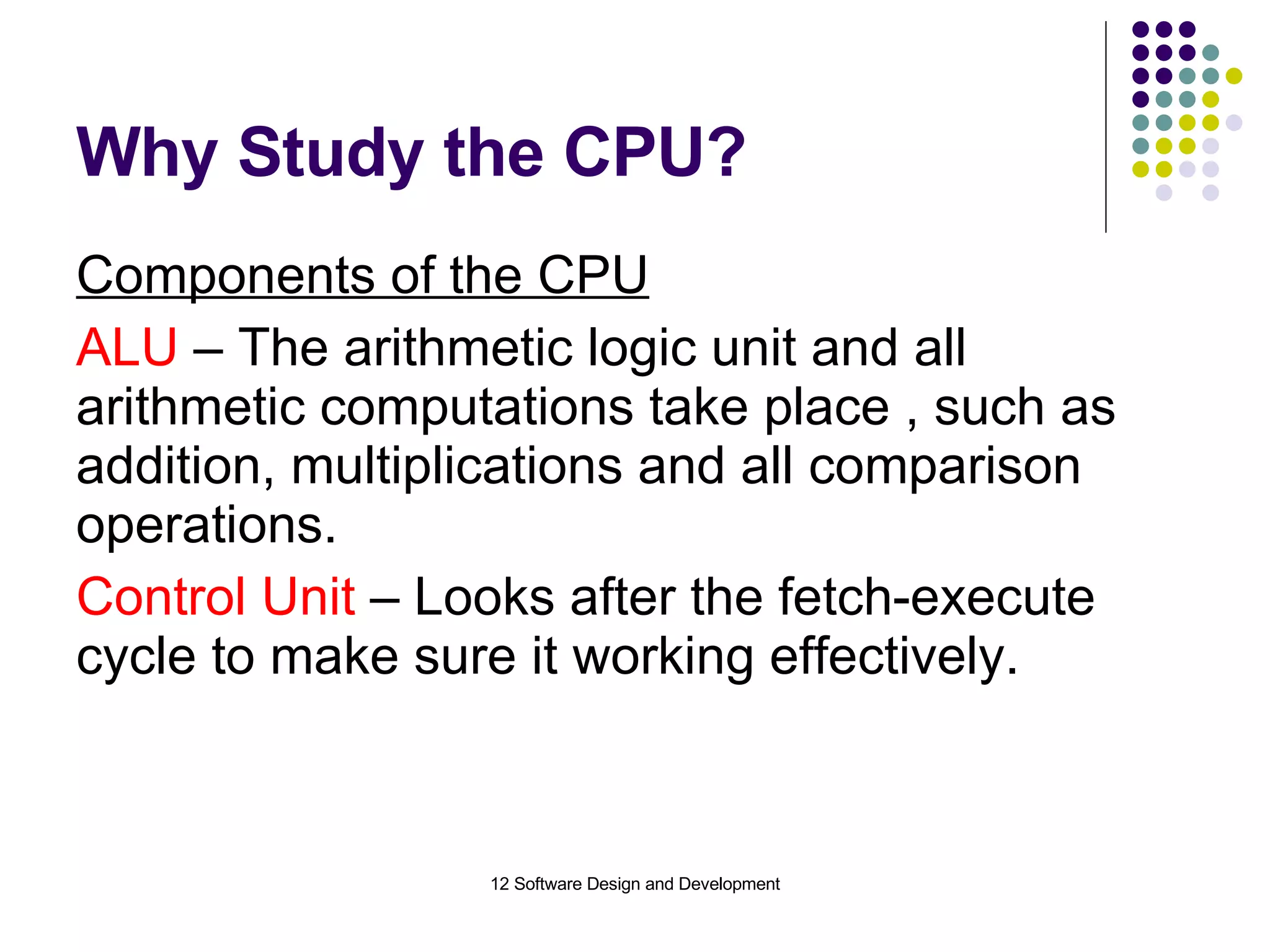 Why Study the CPU?

Components of the CPU

ALU – The arithmetic logic unit and all arithmetic computations take place , such as addition, multiplications and all comparison operations.

Control Unit – Looks after the fetch-execute cycle to make sure it working effectively.

12 Software Design and Development